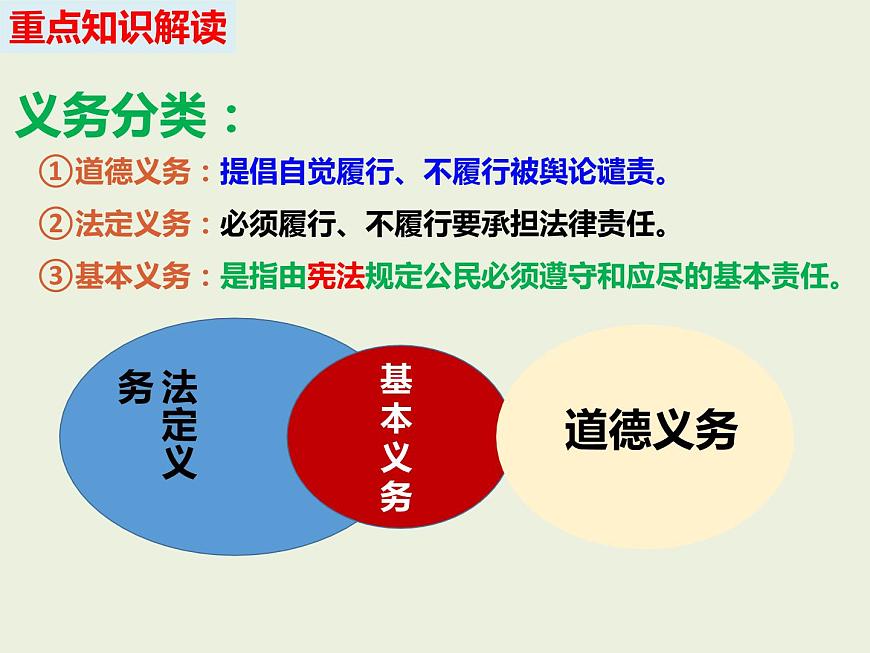 重点知识解读

义务分类：

①道德义务：提倡自觉履行、不履行被舆论谴责。

②法定义务：必须履行、不履行要承担法律责任。

③基本义务：是指由宪法规定公民必须遵守和应尽的基本责任。

法定义务

基本义务

道德义务